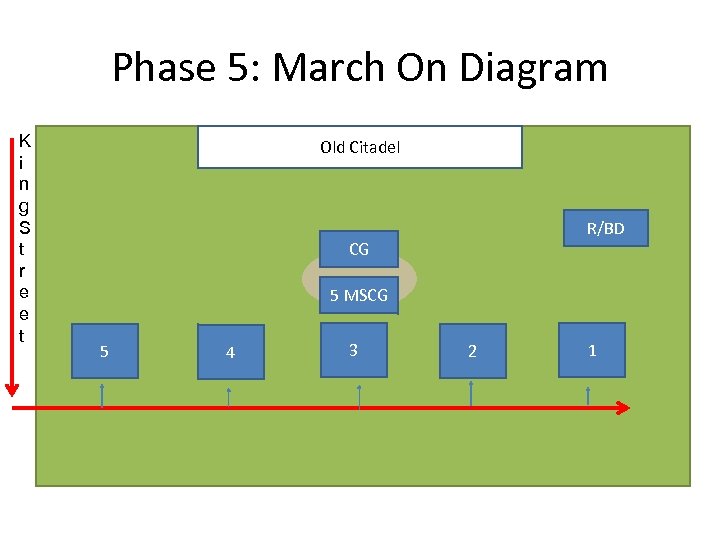 Phase 5: March On Diagram

King Street

Old Citadel

R/BD

CG

5 MSCG

5

4

3

2

1